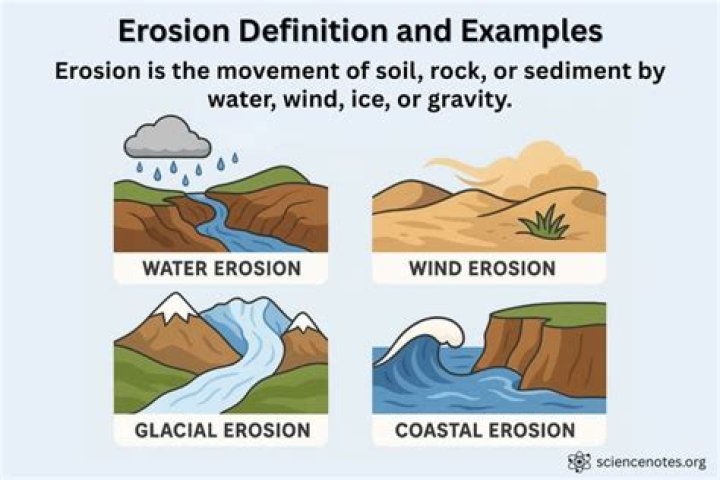 Erosion Definition and Examples

Erosion is the movement of soil, rock, or sediment by water, wind, ice, or gravity.

WATER EROSION

WIND EROSION

GLACIAL EROSION

COASTAL EROSION

sciencenotes.org